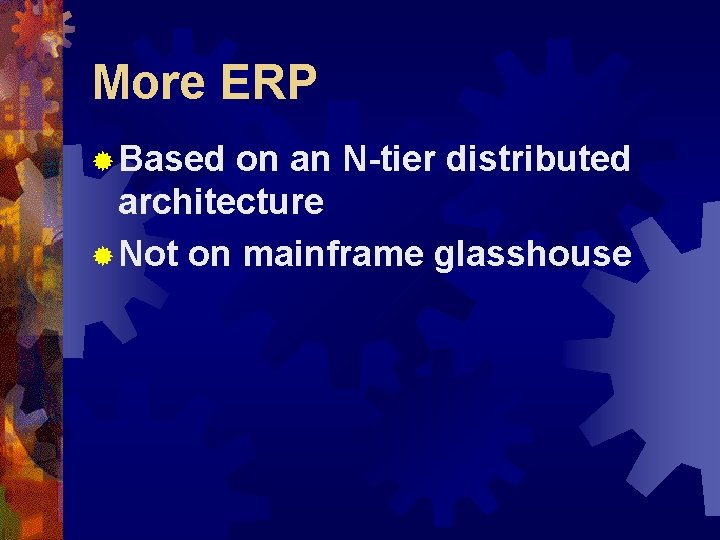 More ERP

Based on an N-tier distributed architecture

Not on mainframe glasshouse